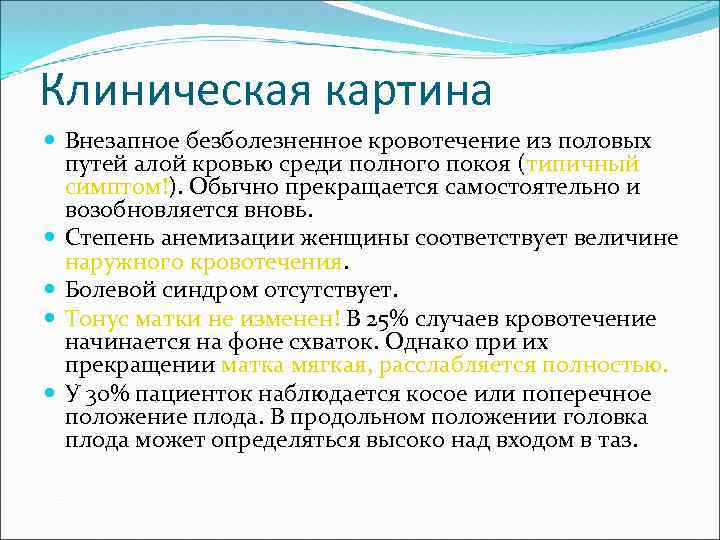 Клиническая картина

Внезапное безболезненное кровотечение из половых путей алой кровью среди полного покоя (типичный симптом!). Обычно прекращается самостоятельно и возобновляется вновь.

Степень анемизации женщины соответствует величине наружного кровотечения.

Болевой синдром отсутствует.

Тонус матки не изменен! В 25% случаев кровотечение начинается на фоне схваток. Однако при их прекращении матка мягкая, расслабляется полностью.

У 30% пациенток наблюдается косое или поперечное положение плода. В продольном положении головка плода может определяться высоко над входом в таз.